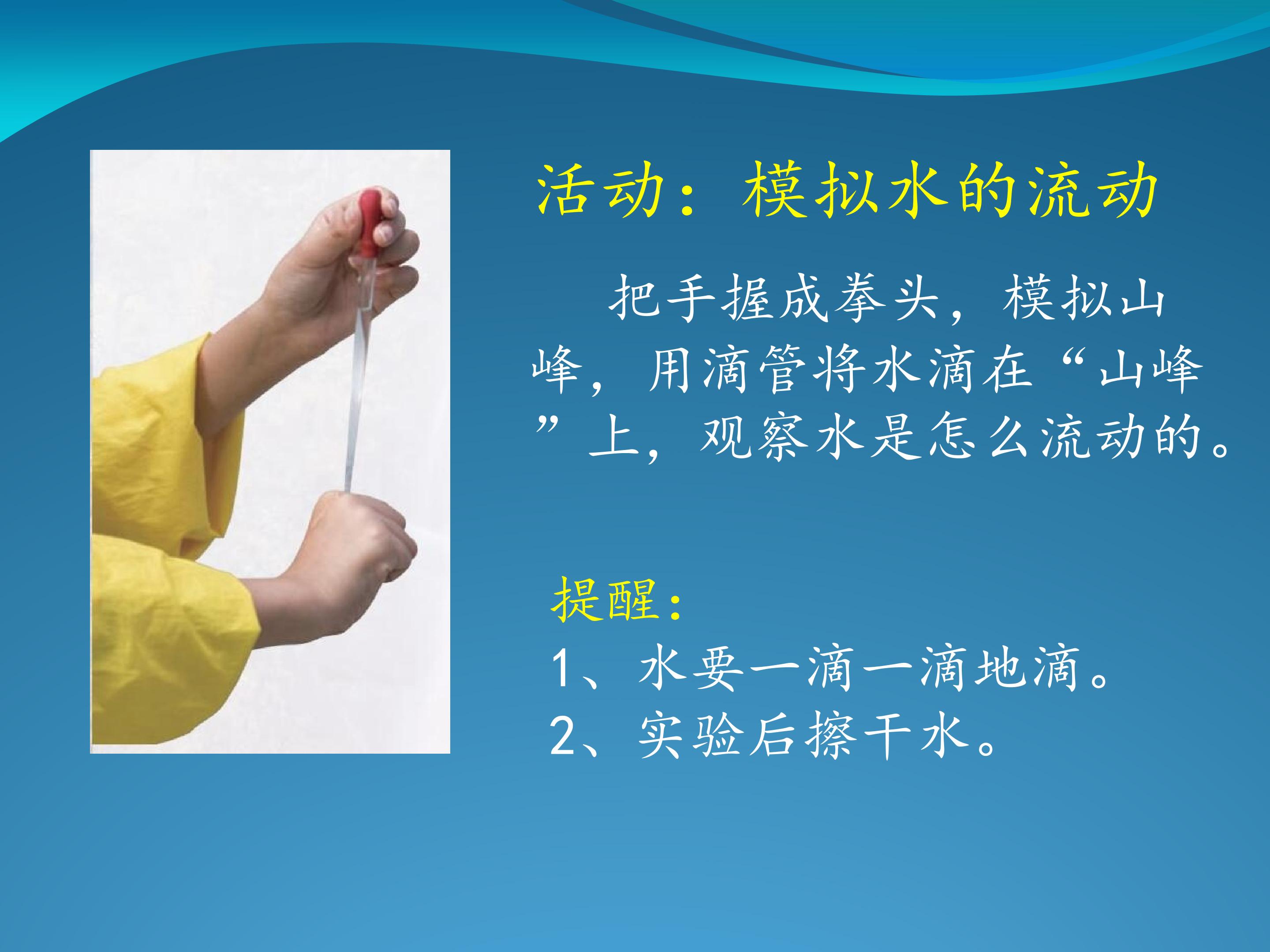 活动：模拟水的流动

把手握成拳头，模拟山峰，用滴管将水滴在“山峰”上，观察水是怎么流动的。

提醒：

1、水要一滴一滴地滴。

2、实验后擦干水。